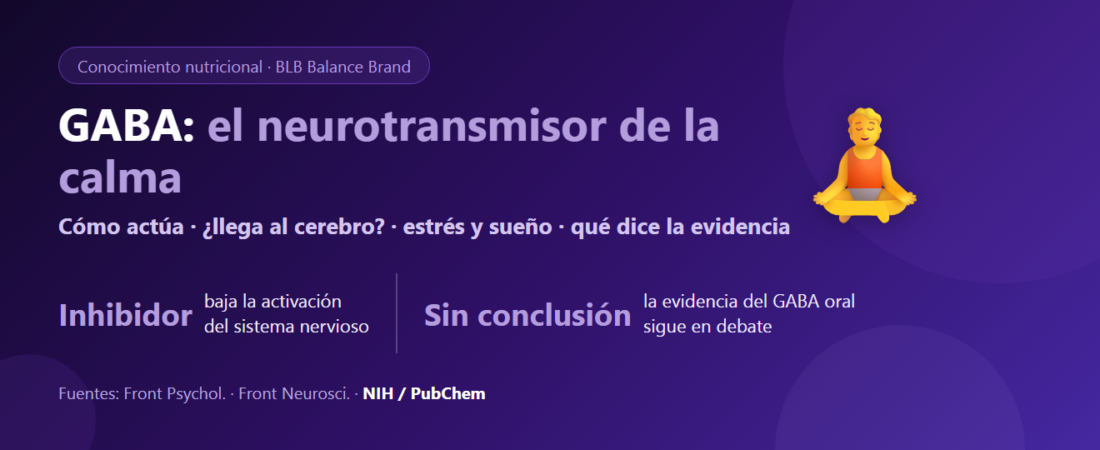 Conocimiento nutricional · BLB Balance Brand

GABA: el neurotransmisor de la calma

Cómo actúa · ¿llega al cerebro? · estrés y sueño · qué dice la evidencia

Inhibidor baja la activación del sistema nervioso

Sin conclusión la evidencia del GABA oral sigue en debate

Fuentes: Front Psychol. · Front Neurosci. · NIH / PubChem